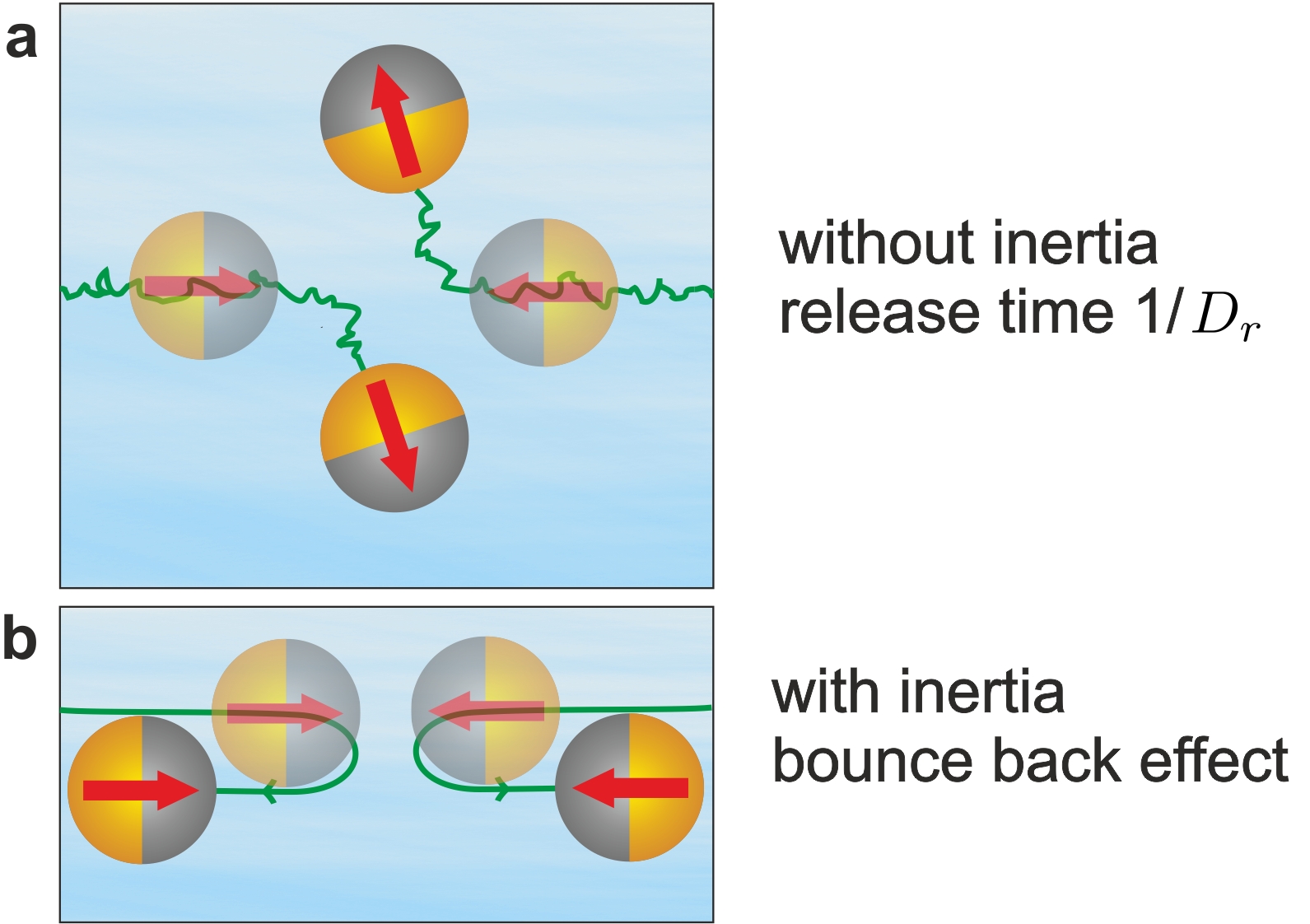 a

without inertia
release time $1/D_r$

b

with inertia
bounce back effect